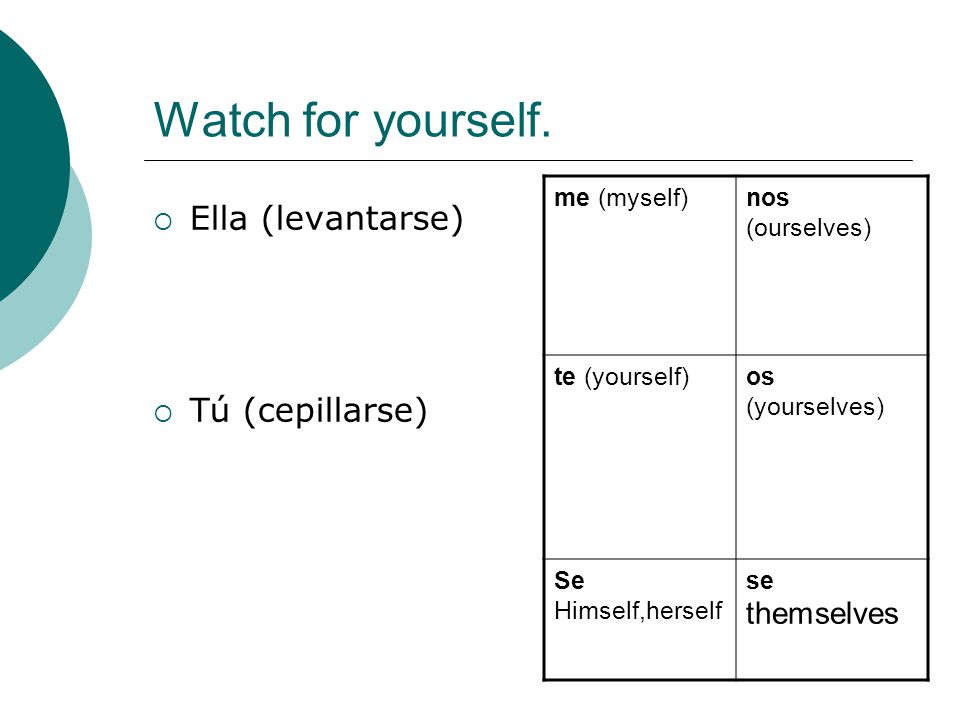 Watch for yourself.

Ella (levantarse)

Tú (cepillarse)

| me (myself) | nos (ourselves) |
|---|---|
| te (yourself) | os (yourselves) |
| Se Himself,herself | se themselves |